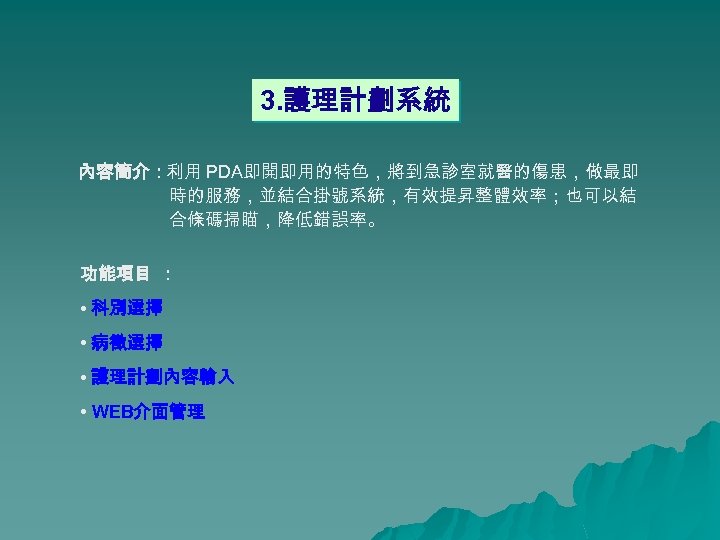 3.護理計劃系統

內容簡介：利用 PDA即開即用的特色，將到急診室就醫的傷患，做最即時的服務，並結合掛號系統，有效提昇整體效率；也可以結合條碼掃瞄，降低錯誤率。

功能項目 ：

• 科別選擇

• 病徵選擇

• 護理計劃內容輸入

• WEB介面管理